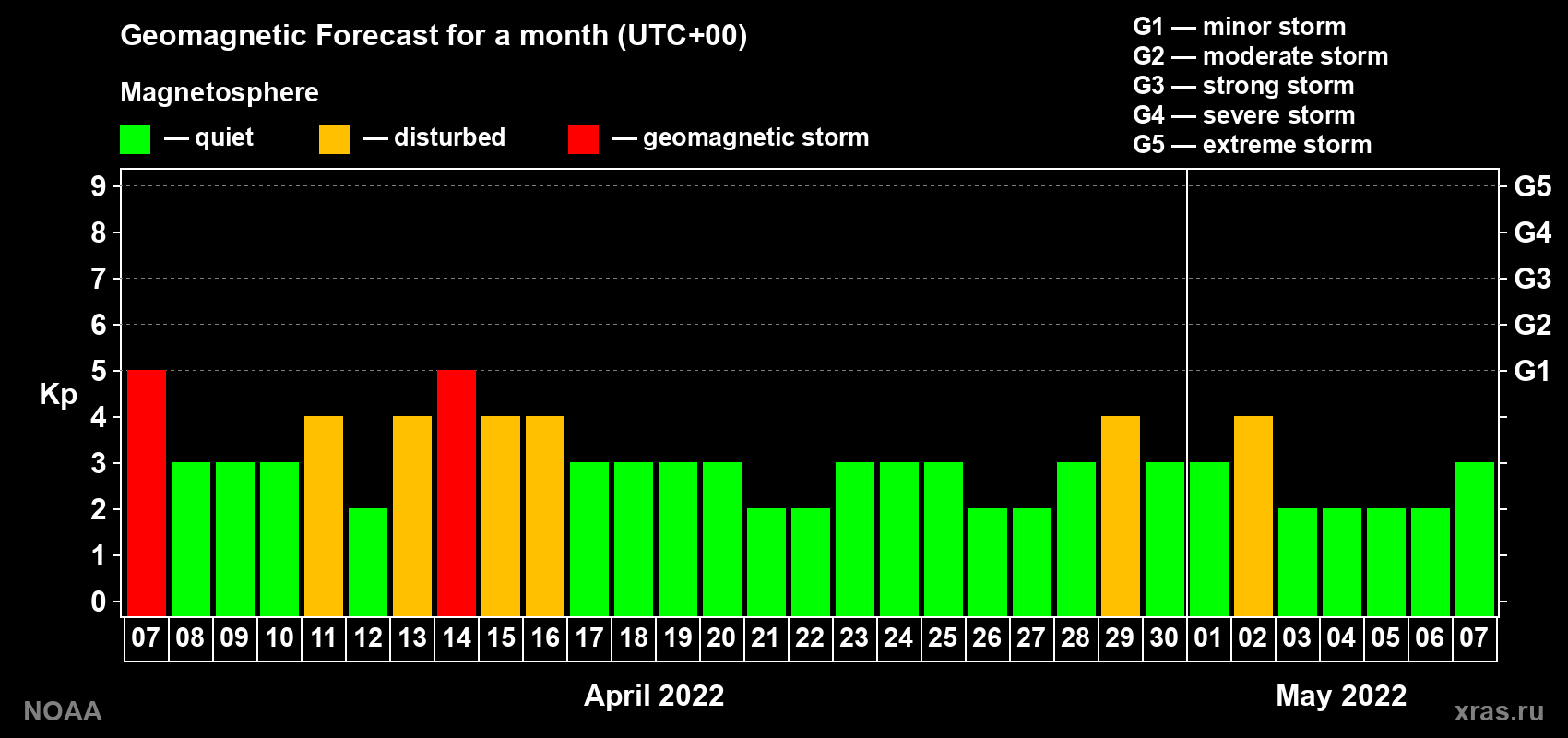 Geomagnetic Forecast for a month (UTC+00)

Magnetosphere

— quiet — disturbed — geomagnetic storm

G1 — minor storm
G2 — moderate storm
G3 — strong storm
G4 — severe storm
G5 — extreme storm

Kp

9
8
7
6
5
4
3
2
1
0

G5
G4
G3
G2
G1

07 08 09 10 11 12 13 14 15 16 17 18 19 20 21 22 23 24 25 26 27 28 29 30 01 02 03 04 05 06 07

April 2022

May 2022

NOAA

xras.ru